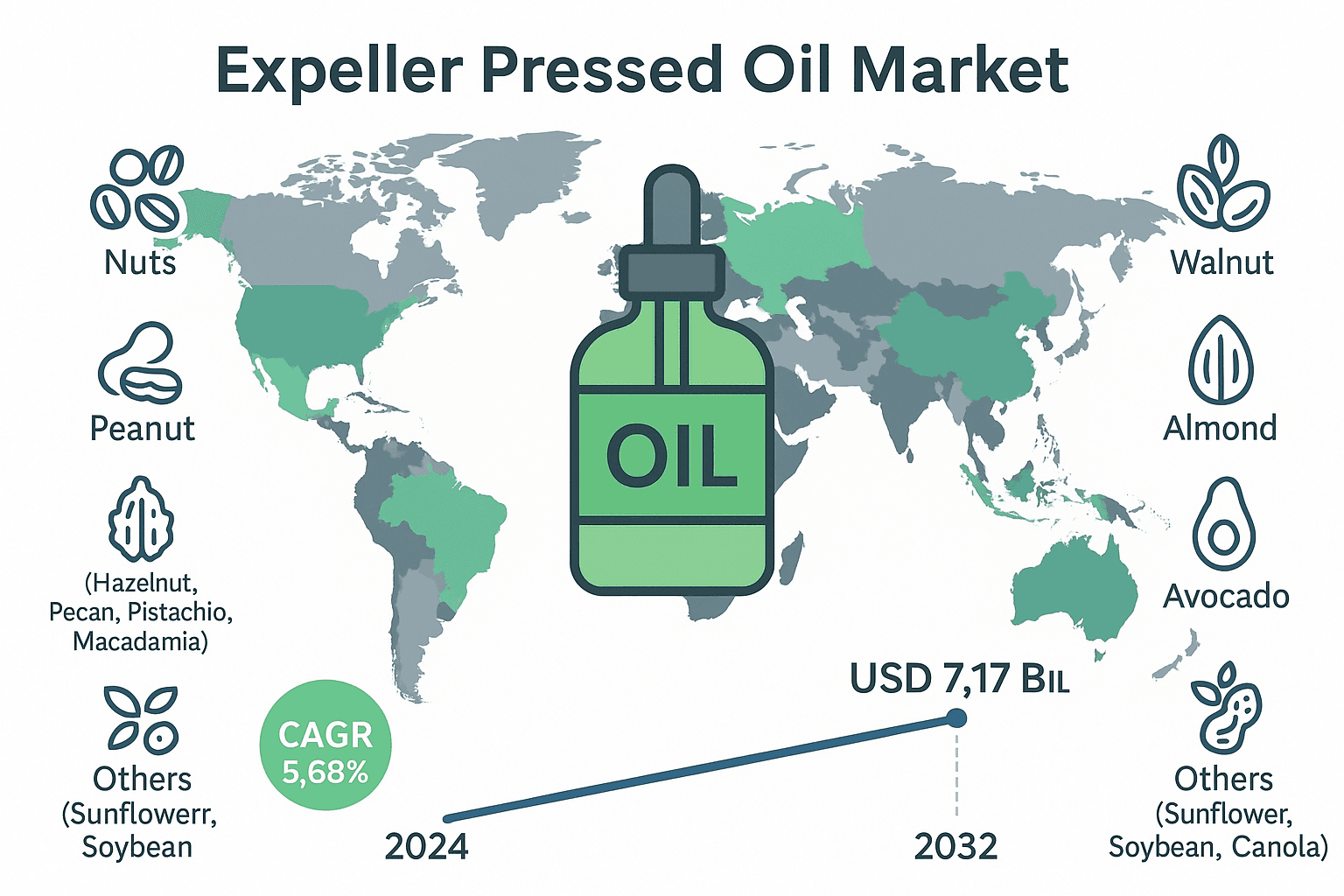 Expeller Pressed Oil Market

Nuts

Peanut

(Hazelnut, Pecan, Pistachio, Macadamia)

Others (Sunflowerr, Soybean

OIL

CAGR 5,68%

USD 7,17 BIL

2024

2032

Walnut

Almond

Avocado

Others (Sunflower, Soybean, Canola)